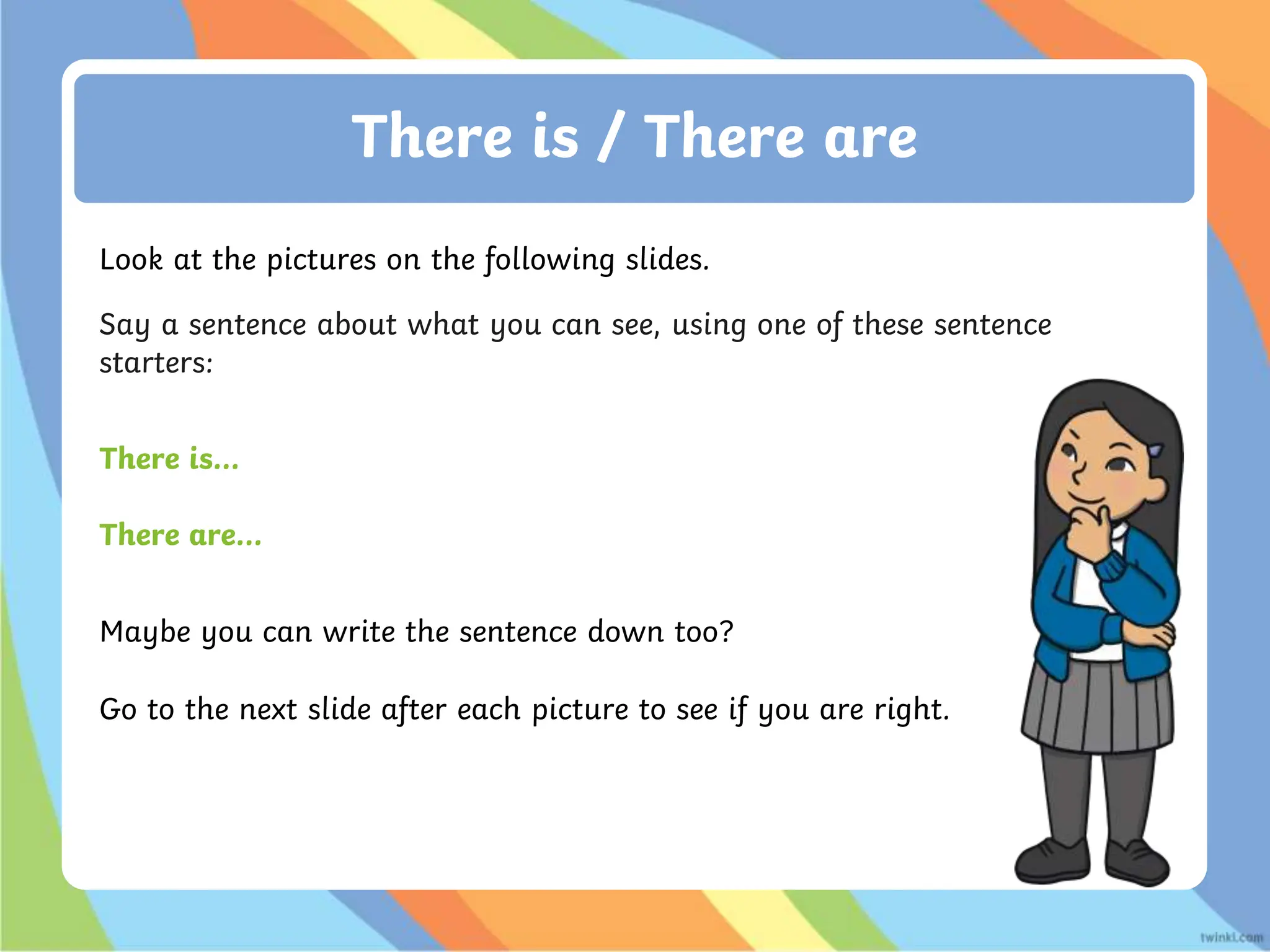 There is / There are

Look at the pictures on the following slides.

Say a sentence about what you can see, using one of these sentence starters:

There is...

There are...

Maybe you can write the sentence down too?

Go to the next slide after each picture to see if you are right.

twinkl.com